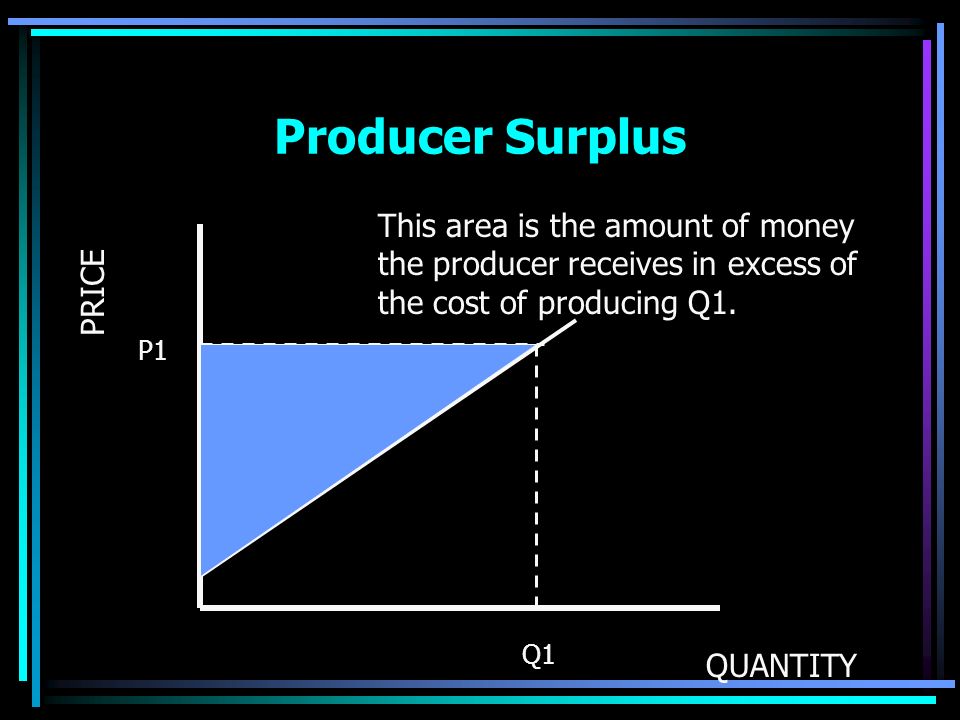 Producer Surplus

This area is the amount of money the producer receives in excess of the cost of producing Q1.

PRICE

P1

Q1

QUANTITY